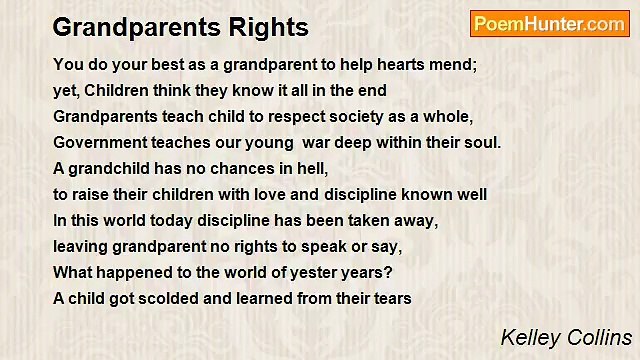 Grandparents Rights

PoemHunter.com

You do your best as a grandparent to help hearts mend;
yet, Children think they know it all in the end
Grandparents teach child to respect society as a whole,
Government teaches our young  war deep within their soul.
A grandchild has no chances in hell,
to raise their children with love and discipline known well
In this world today discipline has been taken away,
leaving grandparent no rights to speak or say,
What happened to the world of yester years?
A child got scolded and learned from their tears

Kelley Collins